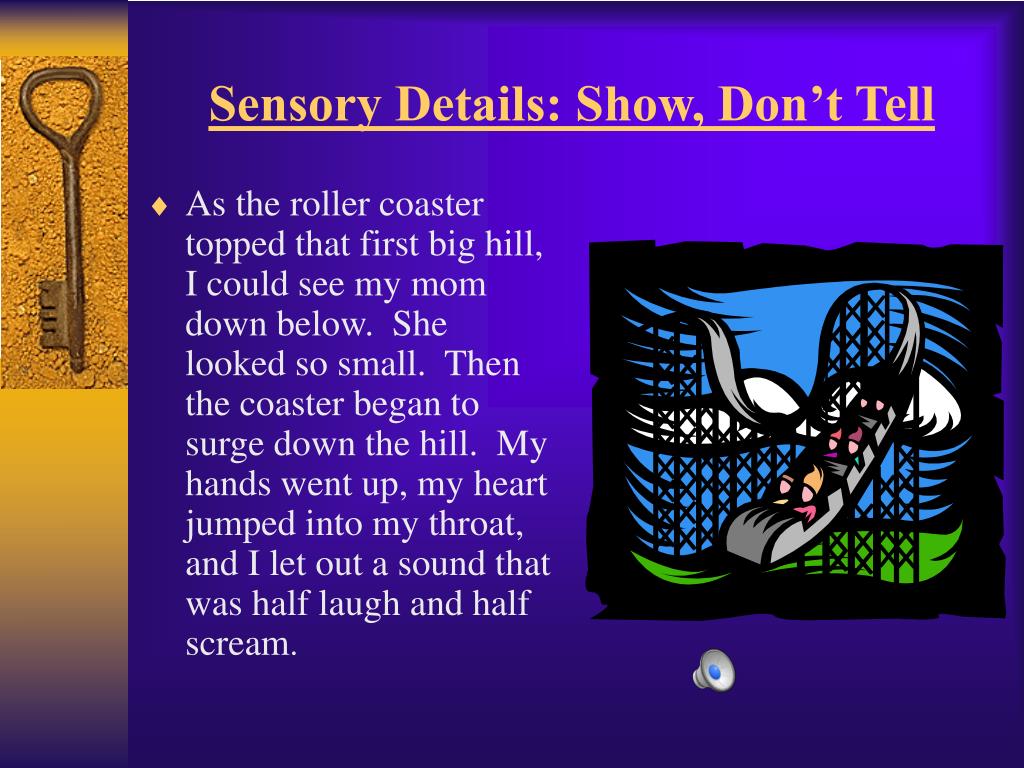 Sensory Details: Show, Don’t Tell

♦ As the roller coaster topped that first big hill, I could see my mom down below. She looked so small. Then the coaster began to surge down the hill. My hands went up, my heart jumped into my throat, and I let out a sound that was half laugh and half scream.